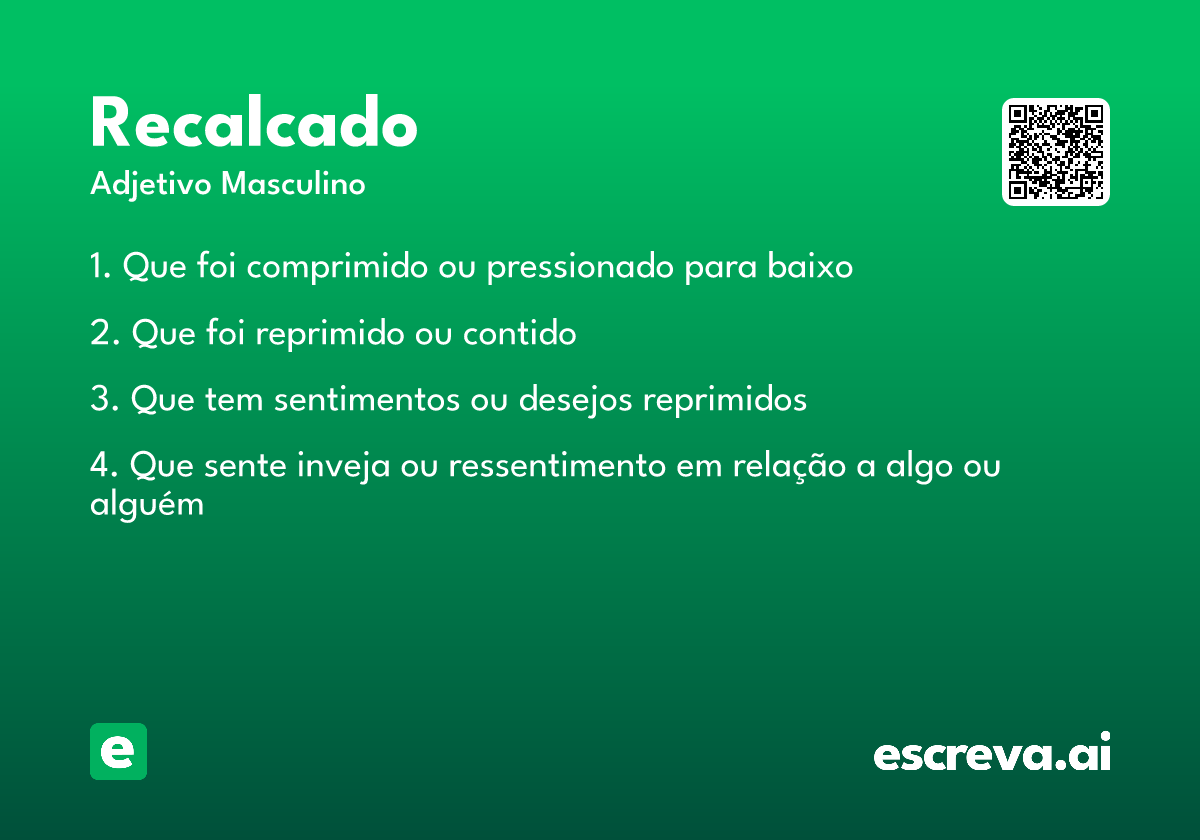 Recalcado
Adjetivo Masculino

1. Que foi comprimido ou pressionado para baixo

2. Que foi reprimido ou contido

3. Que tem sentimentos ou desejos reprimidos

4. Que sente inveja ou ressentimento em relação a algo ou alguém

e

escreva.ai